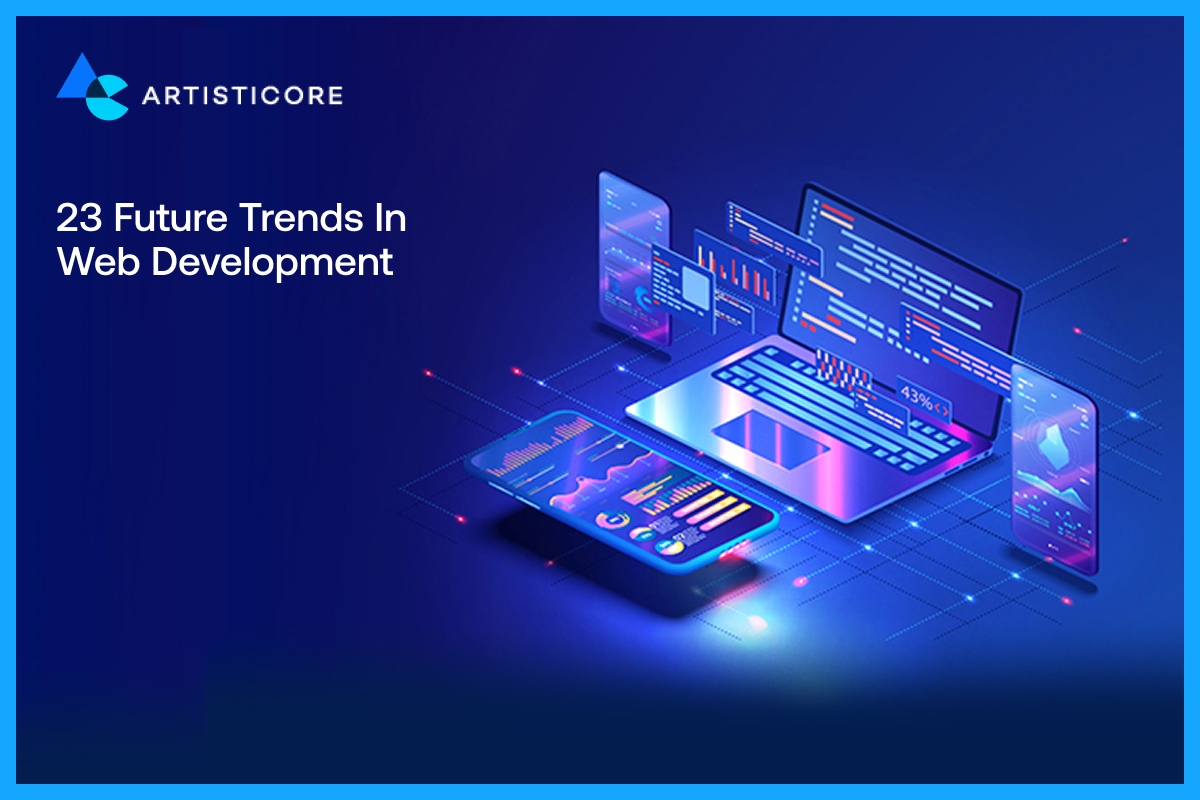 ARTISTICORE

23 Future Trends In Web Development

43% <>